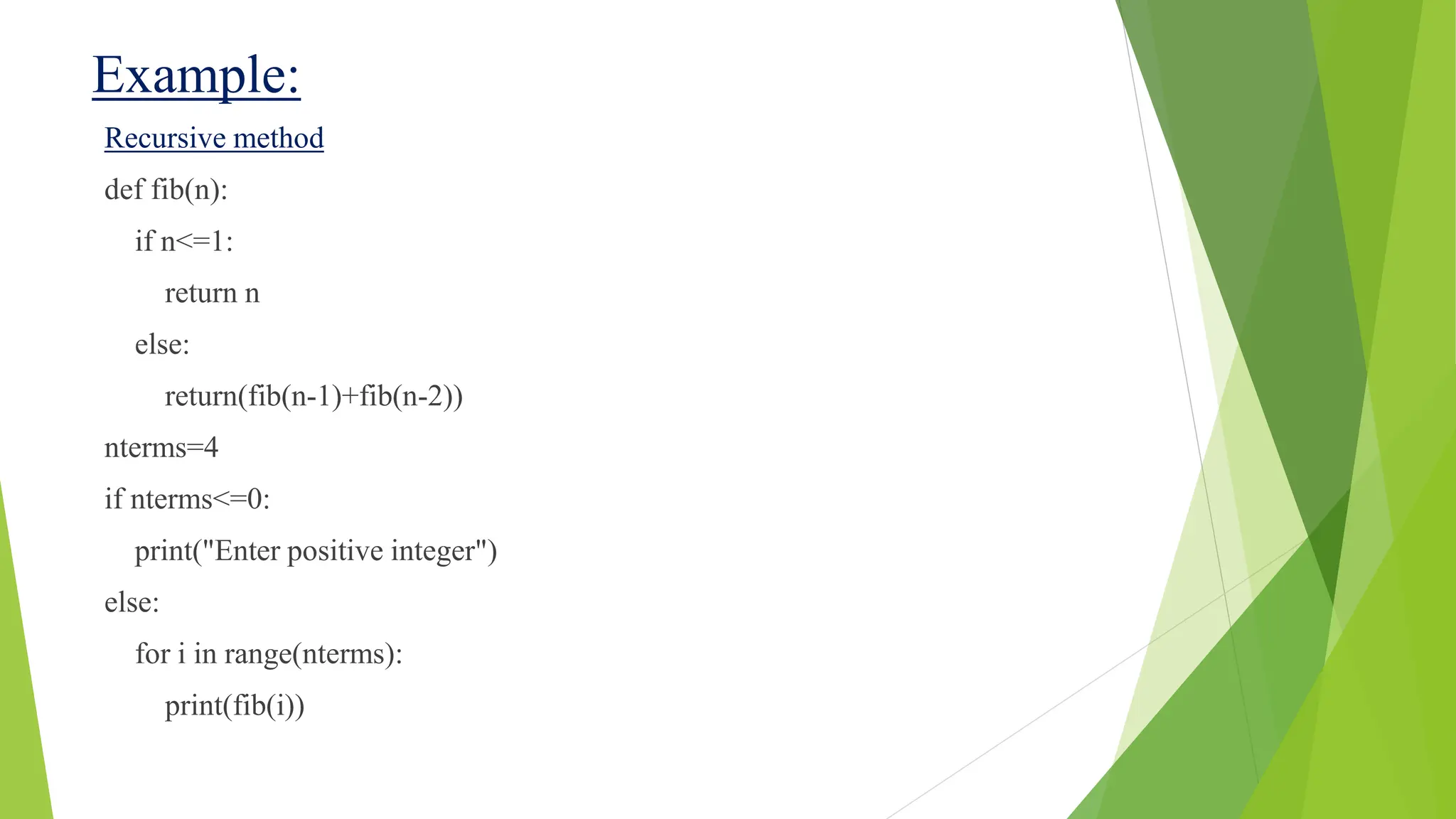 Example:

Recursive method

def fib(n):

if n<=1:

return n

else:

return(fib(n-1)+fib(n-2))

nterms=4

if nterms<=0:

print("Enter positive integer")

else:

for i in range(nterms):

print(fib(i))